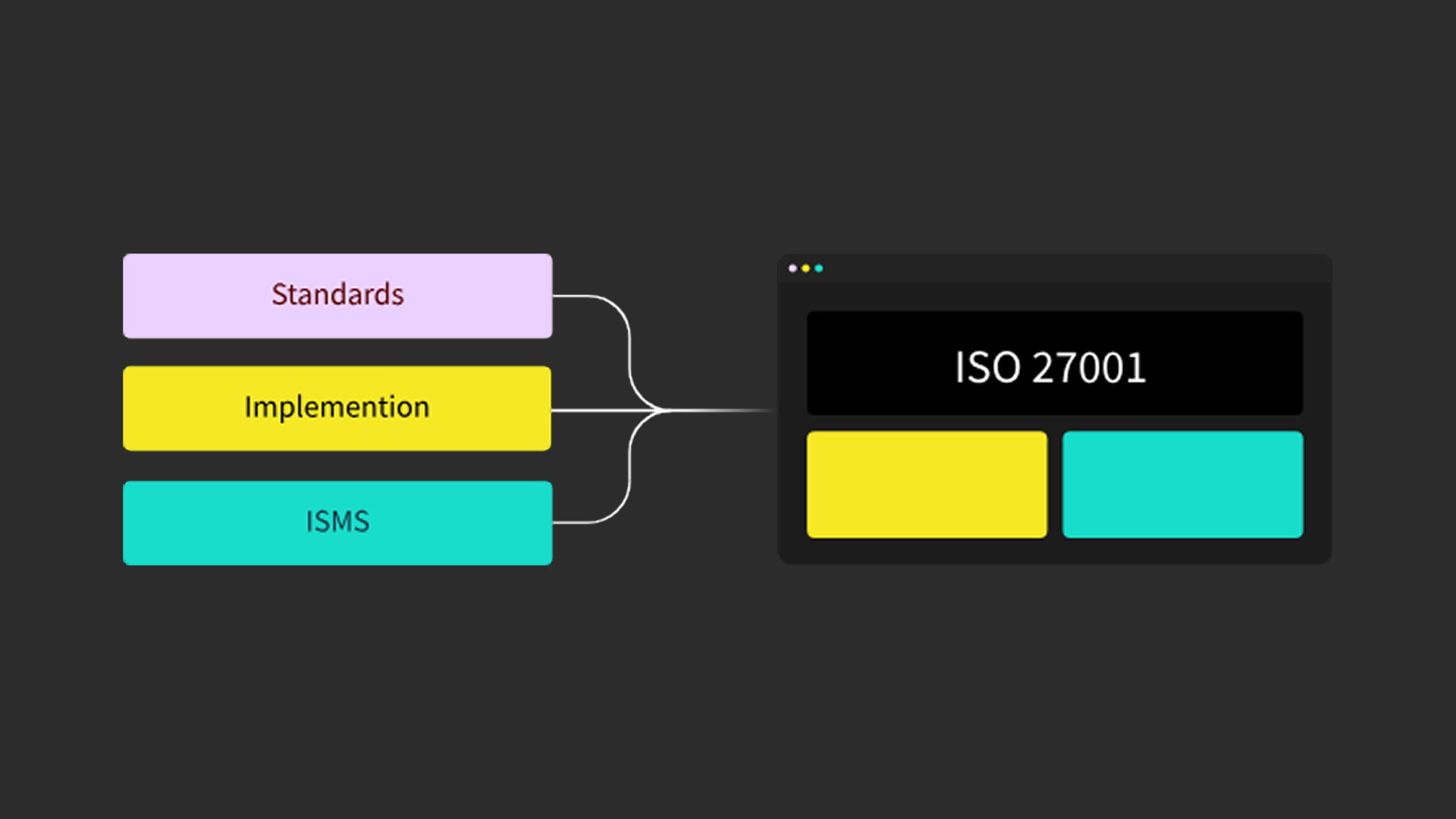 Standards

Implemention

ISMS

ISO 27001